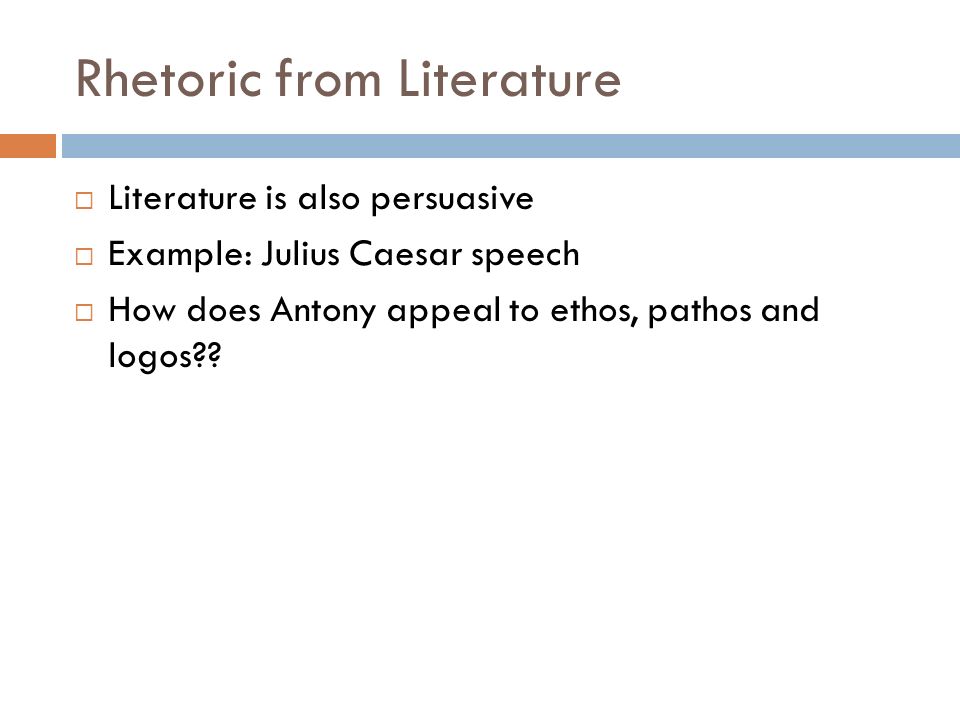 Rhetoric from Literature

□ Literature is also persuasive
□ Example: Julius Caesar speech
□ How does Antony appeal to ethos, pathos and logos??